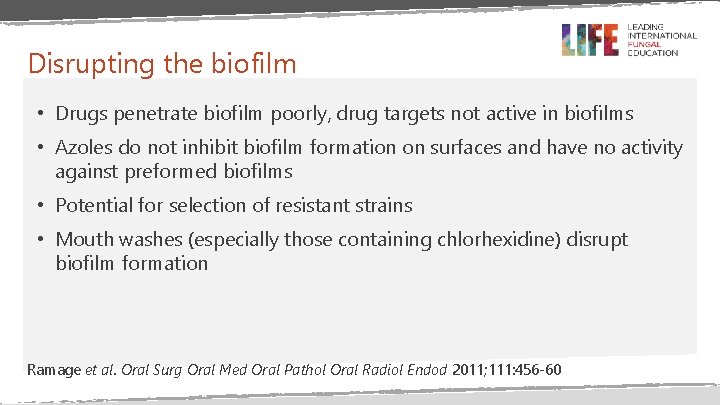 LIFE LEADING INTERNATIONAL FUNGAL EDUCATION

Disrupting the biofilm

• Drugs penetrate biofilm poorly, drug targets not active in biofilms
• Azoles do not inhibit biofilm formation on surfaces and have no activity against preformed biofilms
• Potential for selection of resistant strains
• Mouth washes (especially those containing chlorhexidine) disrupt biofilm formation

Ramage et al. Oral Surg Oral Med Oral Pathol Oral Radiol Endod 2011;111:456-60